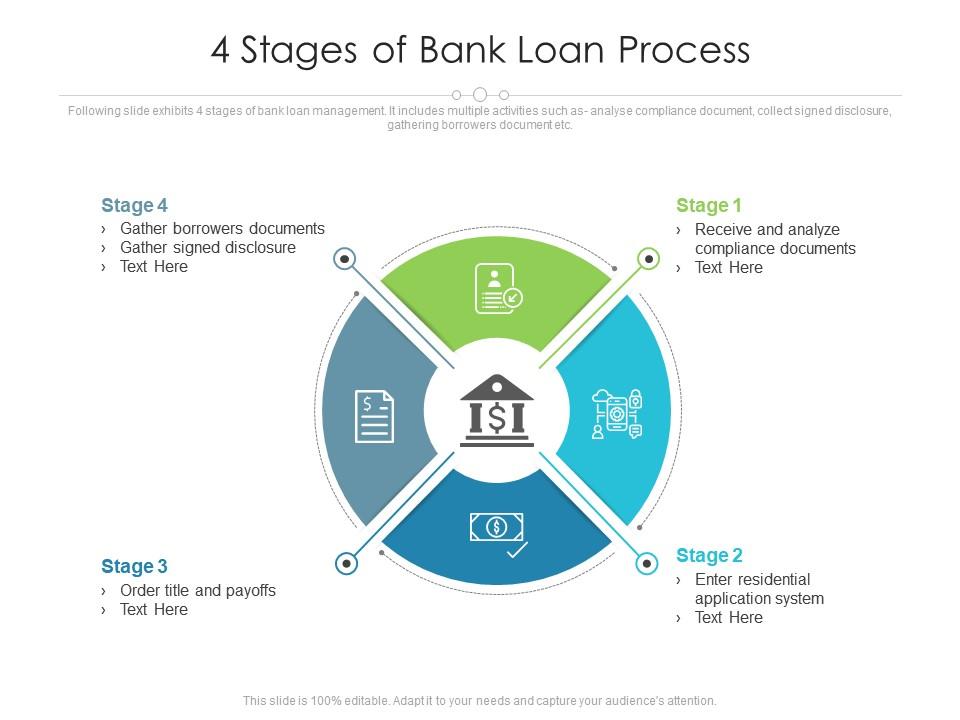 4 Stages of Bank Loan Process

Following slide exhibits 4 stages of bank loan management. It includes multiple activities such as- analyse compliance document, collect signed disclosure, gathering borrowers document etc.

Stage 4
› Gather borrowers documents
› Gather signed disclosure
› Text Here

Stage 1
› Receive and analyze compliance documents
› Text Here

Stage 3
› Order title and payoffs
› Text Here

Stage 2
› Enter residential application system
› Text Here

This slide is 100% editable. Adapt it to your needs and capture your audience's attention.